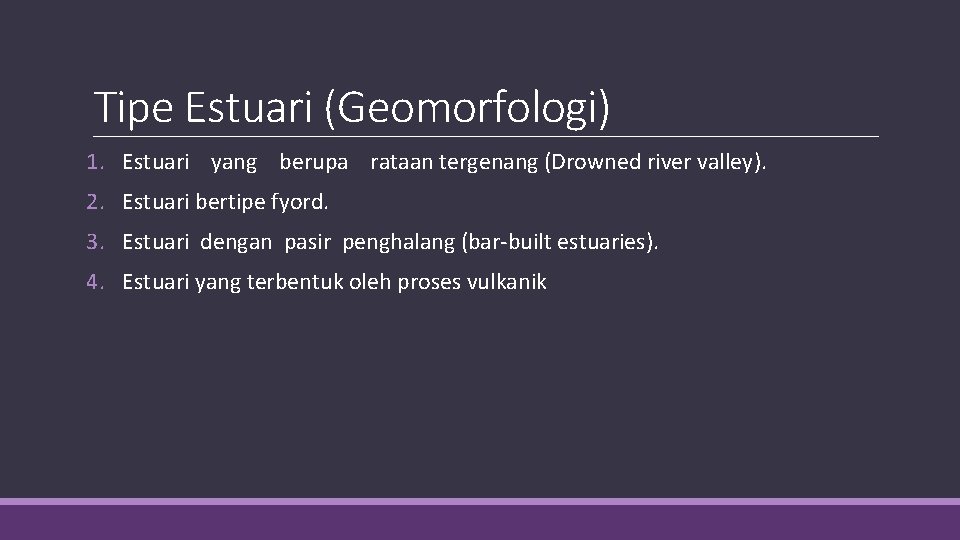 Tipe Estuari (Geomorfologi)

1. Estuari yang berupa rataan tergenang (Drowned river valley).
2. Estuari bertipe fyord.
3. Estuari dengan pasir penghalang (bar-built estuaries).
4. Estuari yang terbentuk oleh proses vulkanik